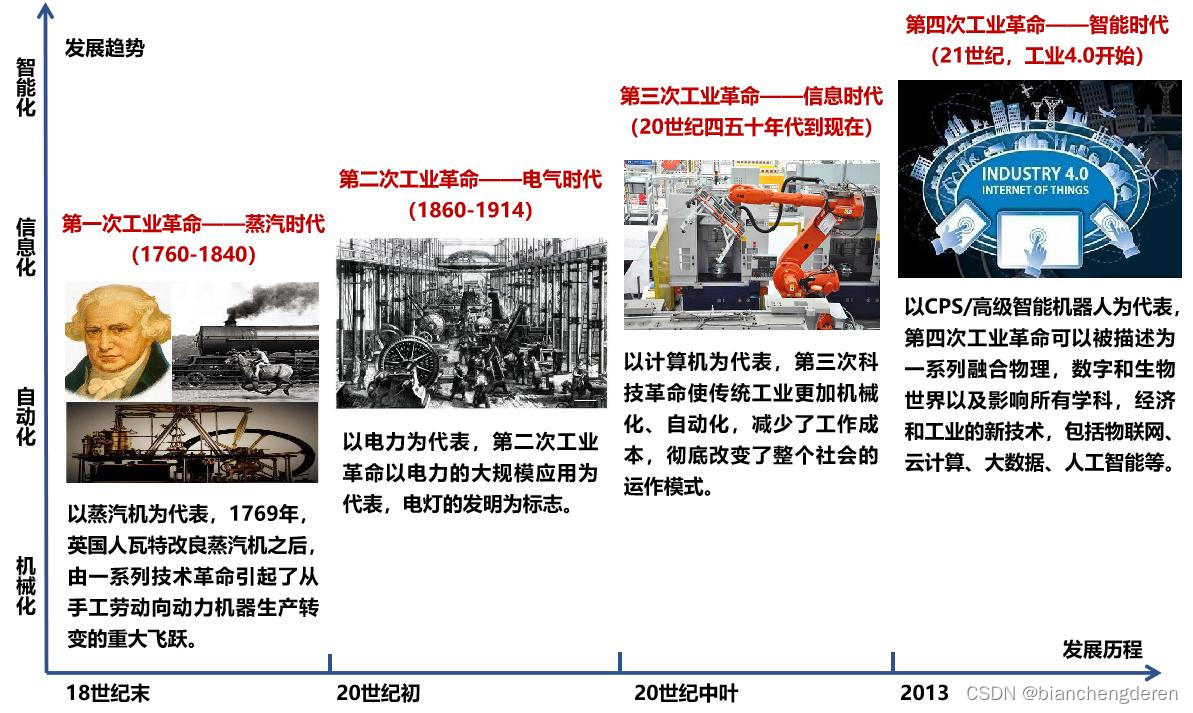 发展趋势

智能化

信息化

自动化

机械化

第一次工业革命——蒸汽时代
(1760-1840)

以蒸汽机为代表，1769年，英国人瓦特改良蒸汽机之后，由一系列技术革命引起了从手工劳动向动力机器生产转变的重大飞跃。

第二次工业革命——电气时代
(1860-1914)

以电力为代表，第二次工业革命以电力的大规模应用为代表，电灯的发明为标志。

第三次工业革命——信息时代
(20世纪四五十年代到现在)

以计算机为代表，第三次科技革命使传统工业更加机械化、自动化，减少了工作成本，彻底改变了整个社会的运作模式。

第四次工业革命——智能时代
(21世纪，工业4.0开始)

INDUSTRY 4.0
INTERNET OF THINGS

以CPS/高级智能机器人为代表，第四次工业革命可以被描述为一系列融合物理，数字和生物世界以及影响所有学科，经济和工业的新技术，包括物联网、云计算、大数据、人工智能等。

发展历程

18世纪末

20世纪初

20世纪中叶

2013

CSDN @bianchengderen